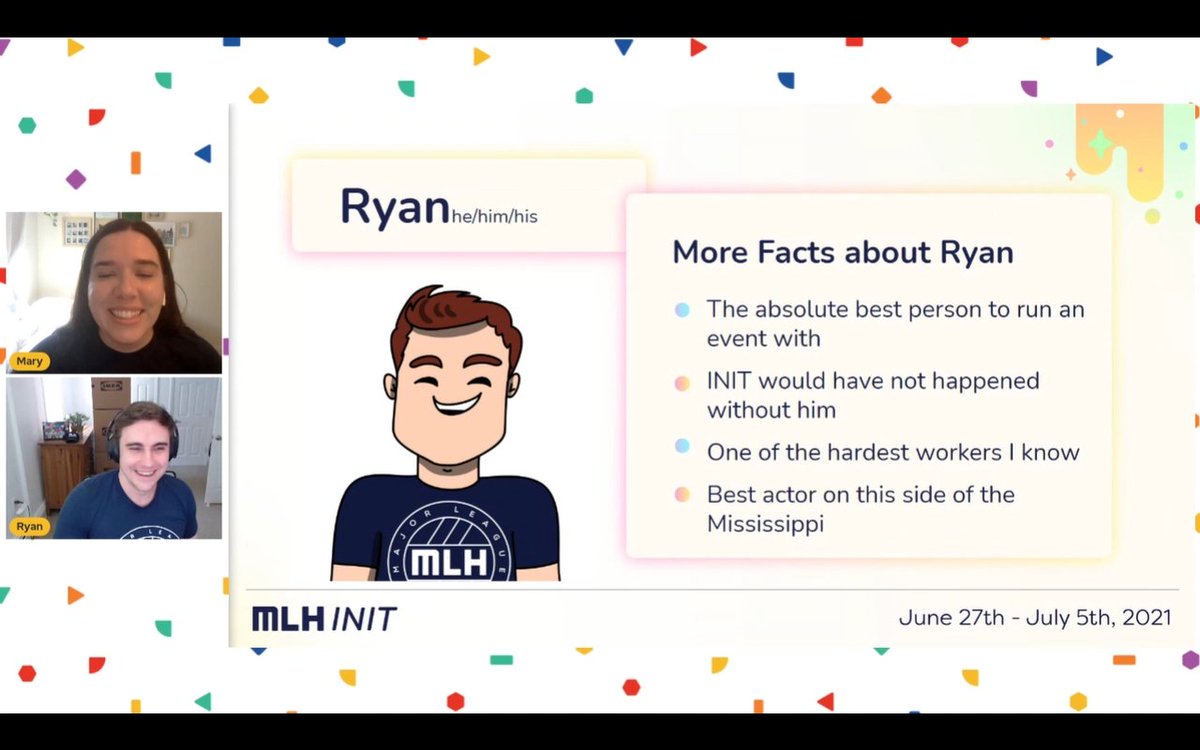 Mary

Ryan

Ryan he/him/his

MAJOR LEAGUE
MLH

More Facts about Ryan

The absolute best person to run an event with

INIT would have not happened without him

One of the hardest workers I know

Best actor on this side of the Mississippi

MLH INIT

June 27th - July 5th, 2021